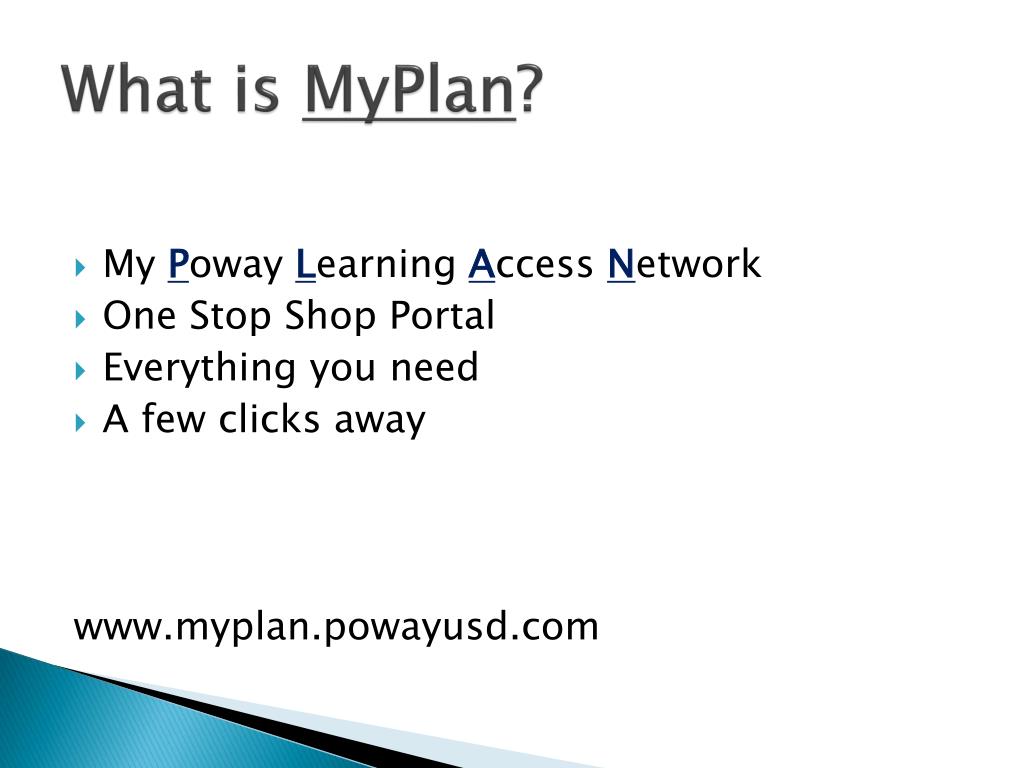 What is MyPlan?

My Poway Learning Access Network
One Stop Shop Portal
Everything you need
A few clicks away

www.myplan.powayusd.com